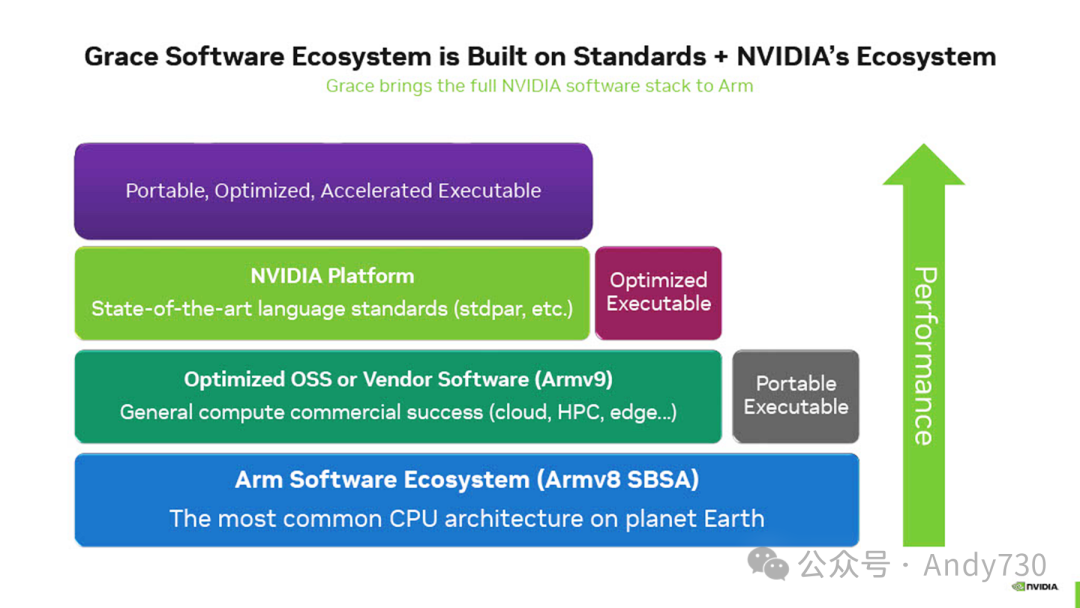 Grace Software Ecosystem is Built on Standards + NVIDIA's Ecosystem
Grace brings the full NVIDIA software stack to Arm

Portable, Optimized, Accelerated Executable

NVIDIA Platform
State-of-the-art language standards (stdpar, etc.)

Optimized Executable

Optimized OSS or Vendor Software (Armv9)
General compute commercial success (cloud, HPC, edge...)

Portable Executable

Arm Software Ecosystem (Armv8 SBSA)
The most common CPU architecture on planet Earth

Performance

公众号 · Andy730

NVIDIA